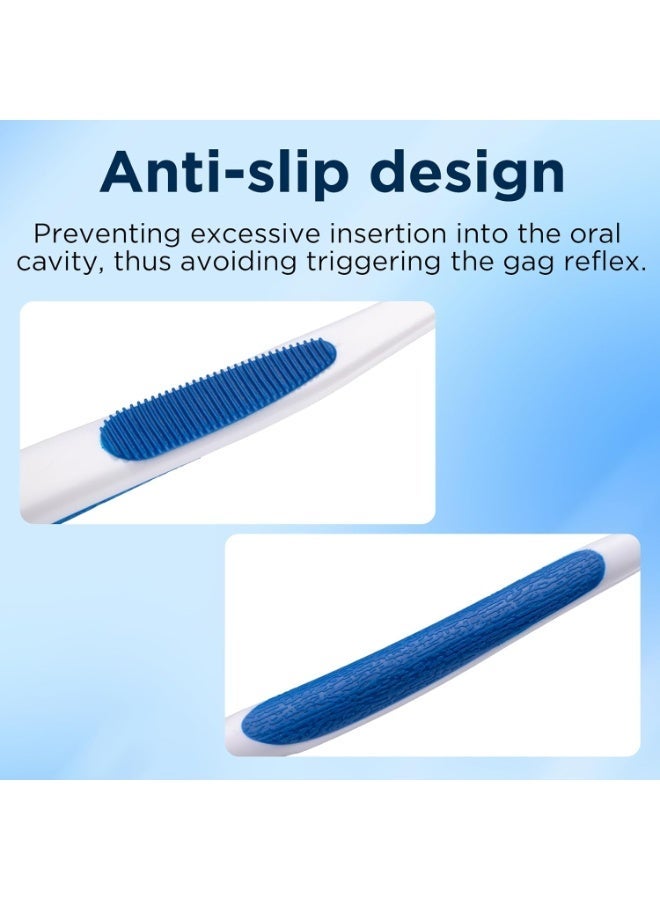 Anti-slip design

Preventing excessive insertion into the oral cavity, thus avoiding triggering the gag reflex.